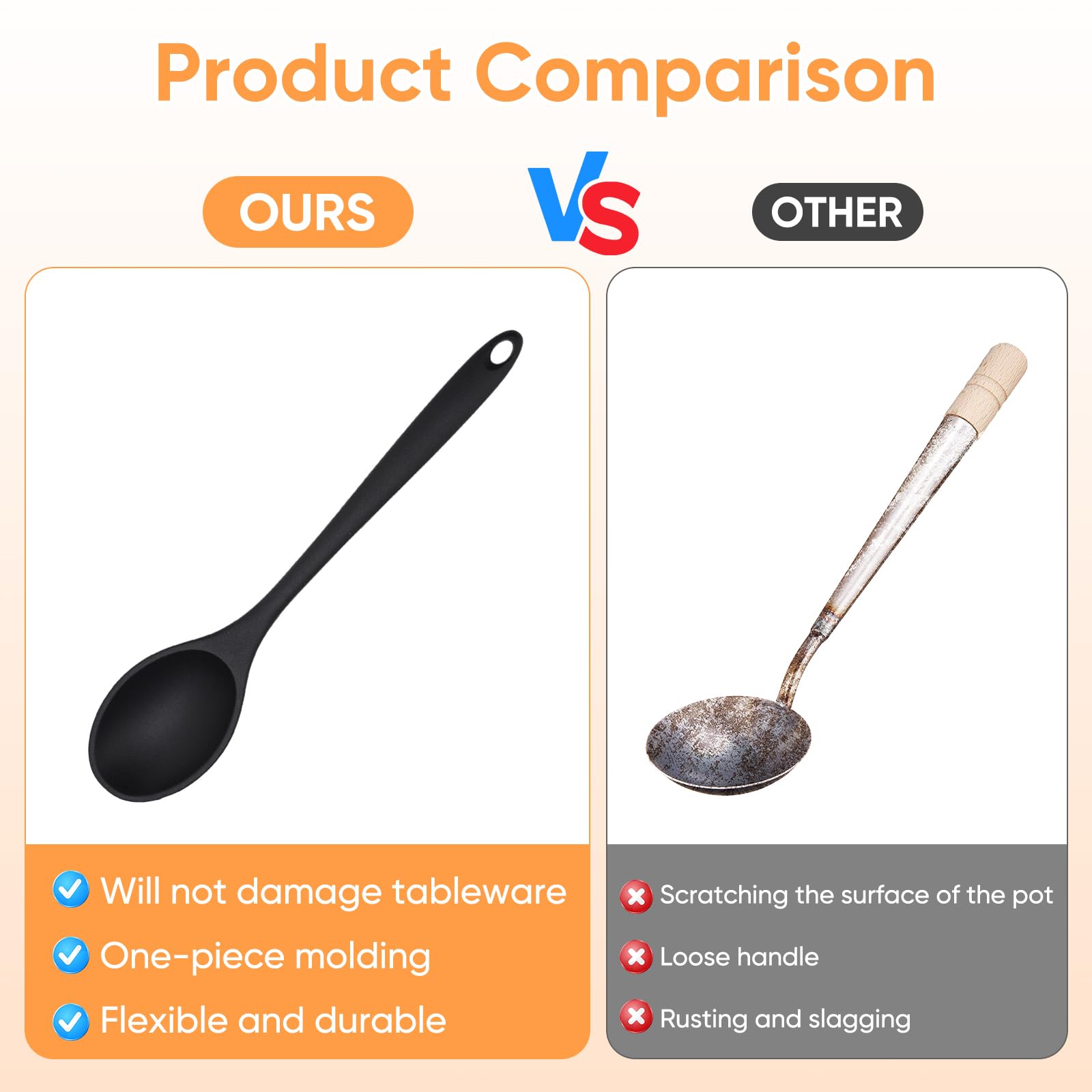 Product Comparison

OURS

VS

OTHER

Will not damage tableware

One-piece molding

Flexible and durable

Scratching the surface of the pot

Loose handle

Rusting and slagging